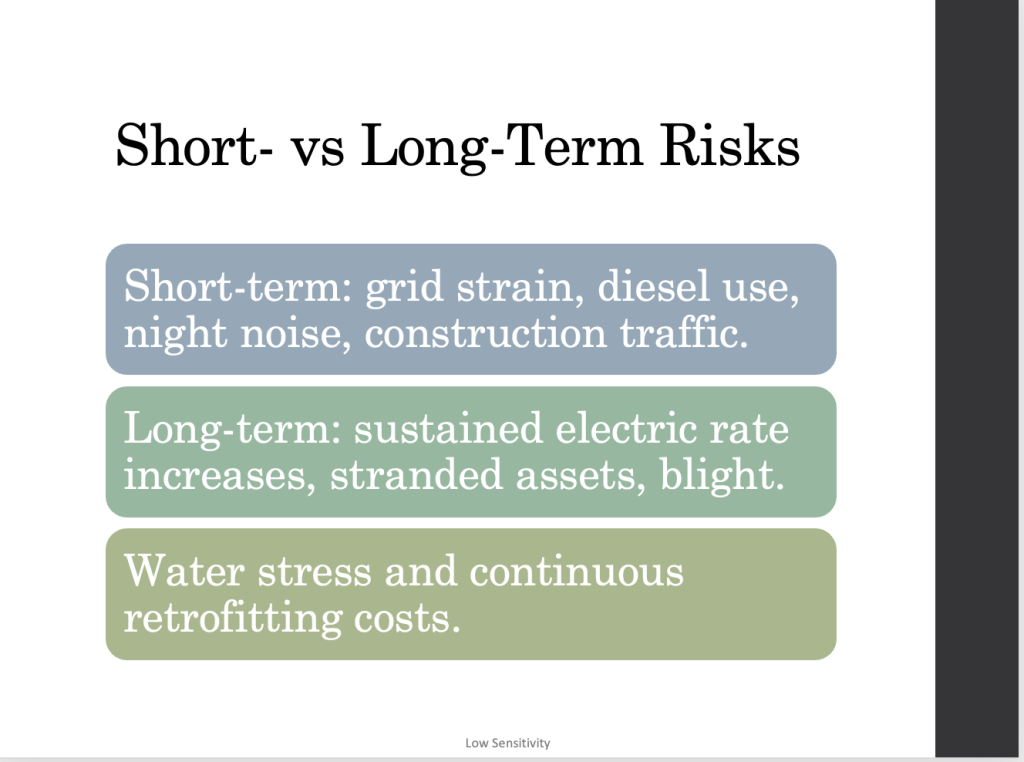 Short- vs Long-Term Risks

Short-term: grid strain, diesel use, night noise, construction traffic.

Long-term: sustained electric rate increases, stranded assets, blight.

Water stress and continuous retrofitting costs.

Low Sensitivity